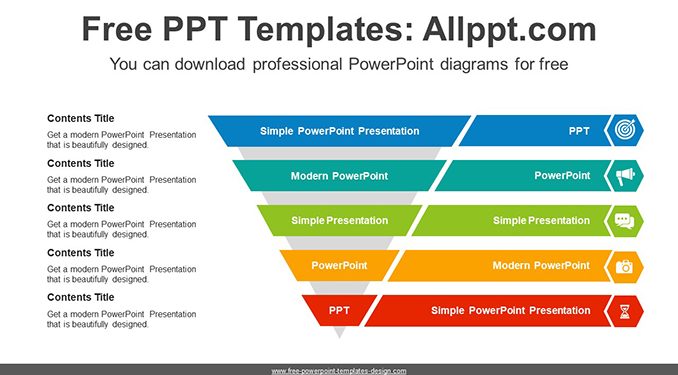 Free PPT Templates: Allppt.com

You can download professional PowerPoint diagrams for free

Contents Title

Get a modern PowerPoint Presentation that is beautifully designed.

Contents Title

Get a modern PowerPoint Presentation that is beautifully designed.

Contents Title

Get a modern PowerPoint Presentation that is beautifully designed.

Contents Title

Get a modern PowerPoint Presentation that is beautifully designed.

Contents Title

Get a modern PowerPoint Presentation that is beautifully designed.

Simple PowerPoint Presentation

PPT

Modern PowerPoint

PowerPoint

Simple Presentation

Simple Presentation

PowerPoint

Modern PowerPoint

PPT

Simple PowerPoint Presentation

www.free-powerpoint-templates-design.com